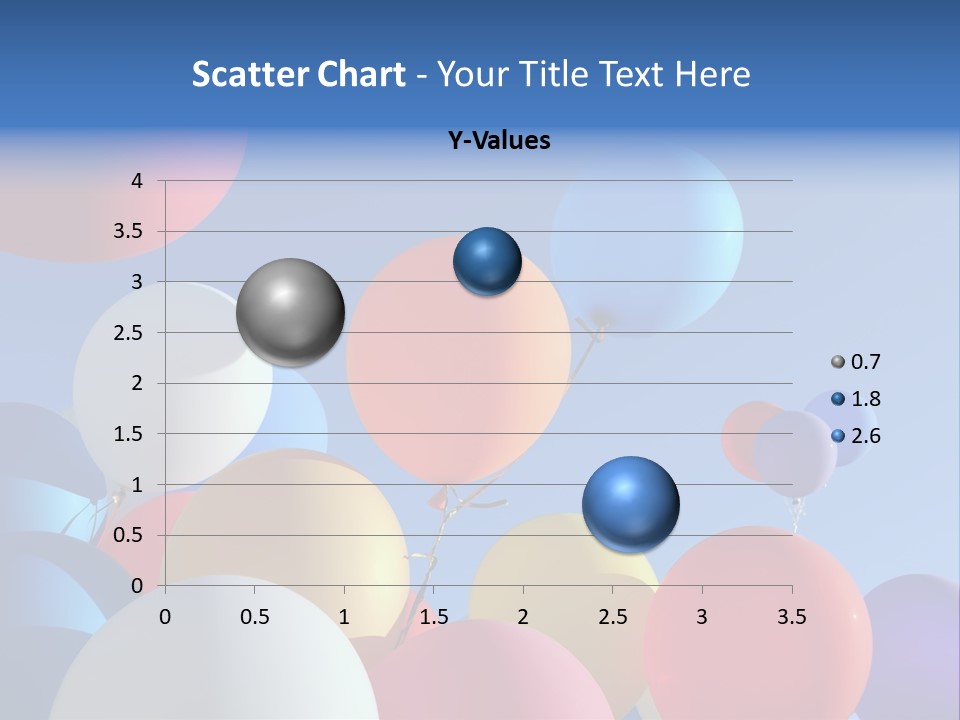 Scatter Chart - Your Title Text Here

Y-Values

4
3.5
3
2.5
2
1.5
1
0.5
0

0 0.5 1 1.5 2 2.5 3 3.5

0.7
1.8
2.6